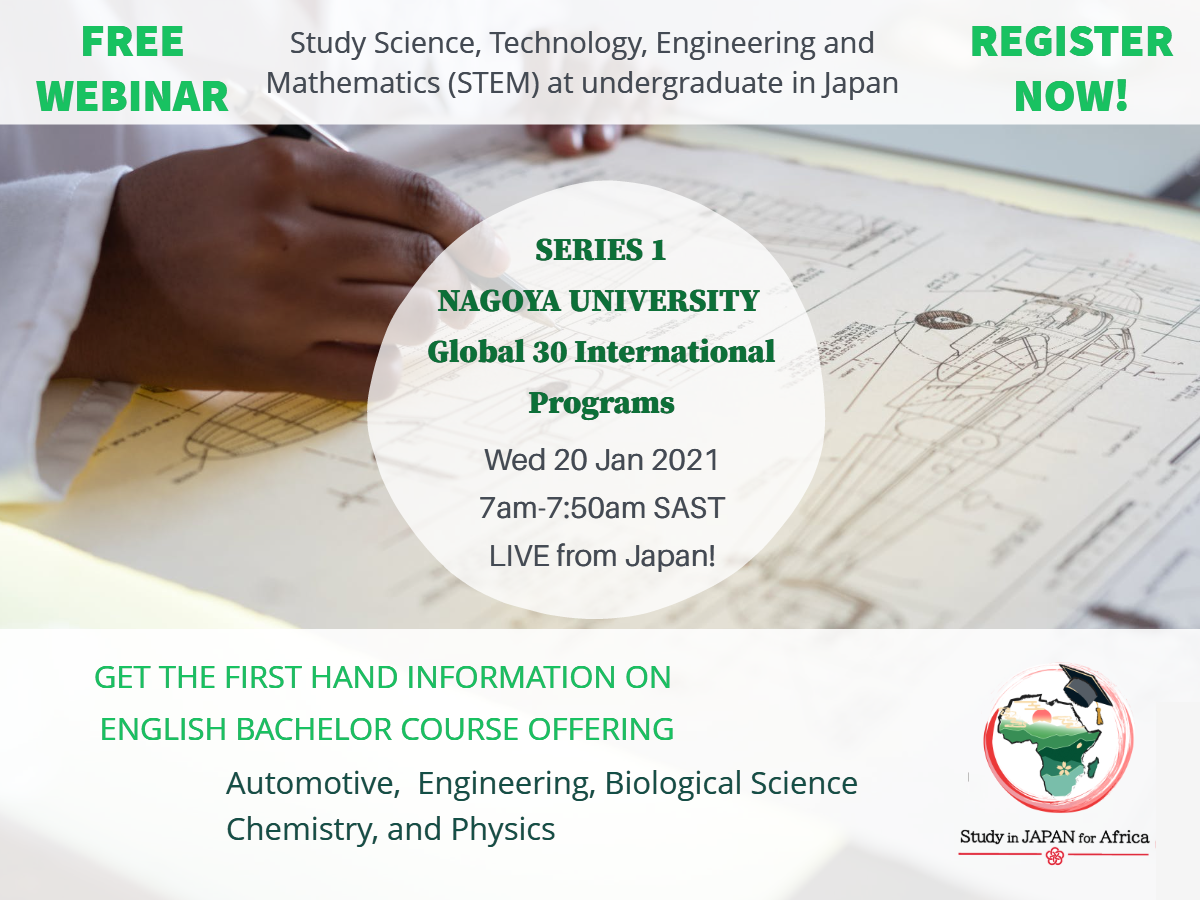 FREE WEBINAR

Study Science, Technology, Engineering and Mathematics (STEM) at undergraduate in Japan

REGISTER NOW!

SERIES 1
NAGOYA UNIVERSITY
Global 30 International Programs

Wed 20 Jan 2021
7am-7:50am SAST
LIVE from Japan!

GET THE FIRST HAND INFORMATION ON ENGLISH BACHELOR COURSE OFFERING

Automotive, Engineering, Biological Science Chemistry, and Physics

Study in JAPAN for Africa